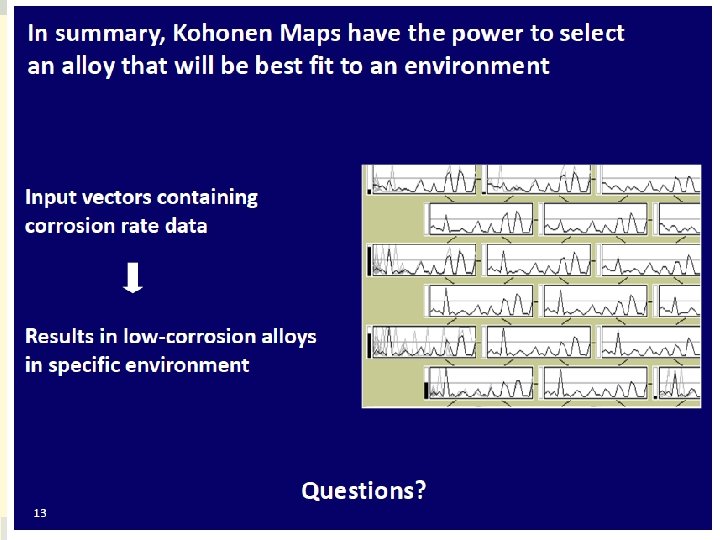 In summary, Kohonen Maps have the power to select an alloy that will be best fit to an environment

Input vectors containing corrosion rate data

Results in low-corrosion alloys in specific environment

Questions?

13